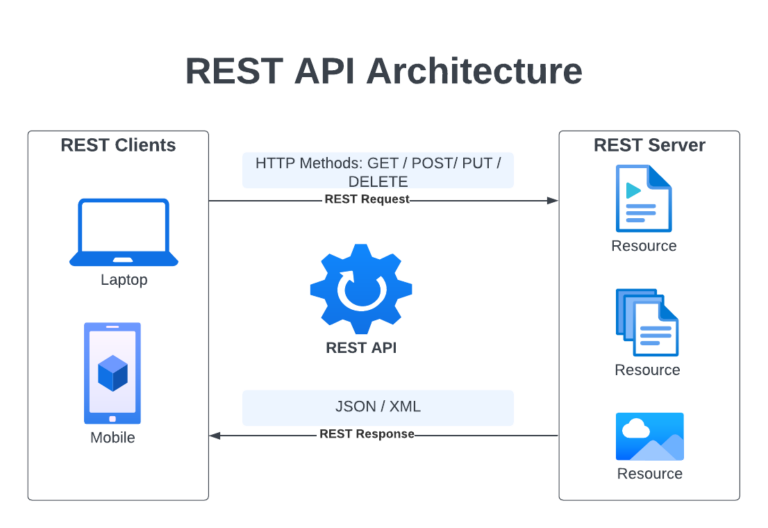 REST API Architecture

REST Clients

Laptop

Mobile

HTTP Methods: GET / POST/ PUT / DELETE

REST Request

REST API

JSON / XML

REST Response

REST Server

Resource

Resource

Resource